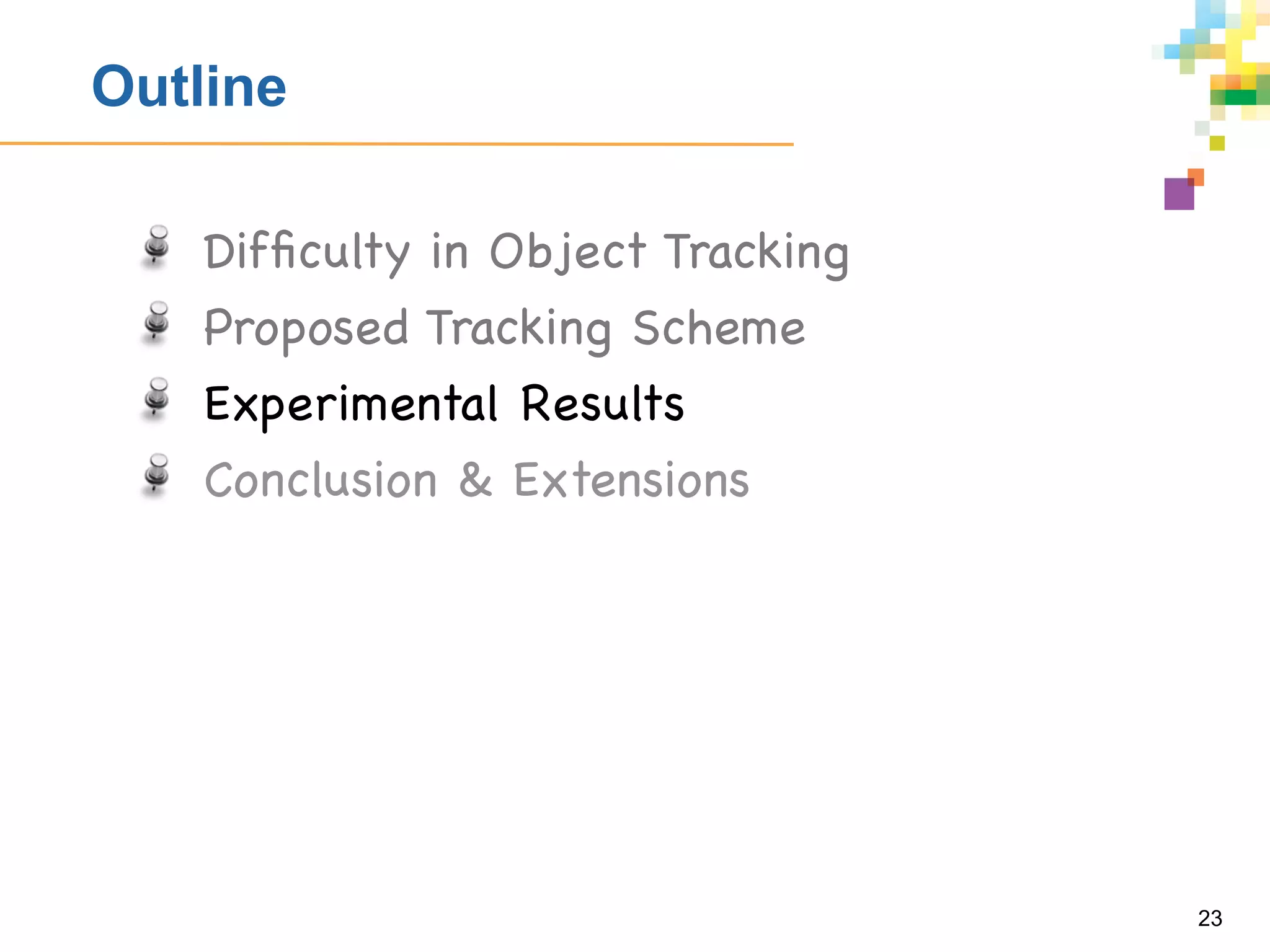 Outline

Difficulty in Object Tracking

Proposed Tracking Scheme

Experimental Results

Conclusion & Extensions

23